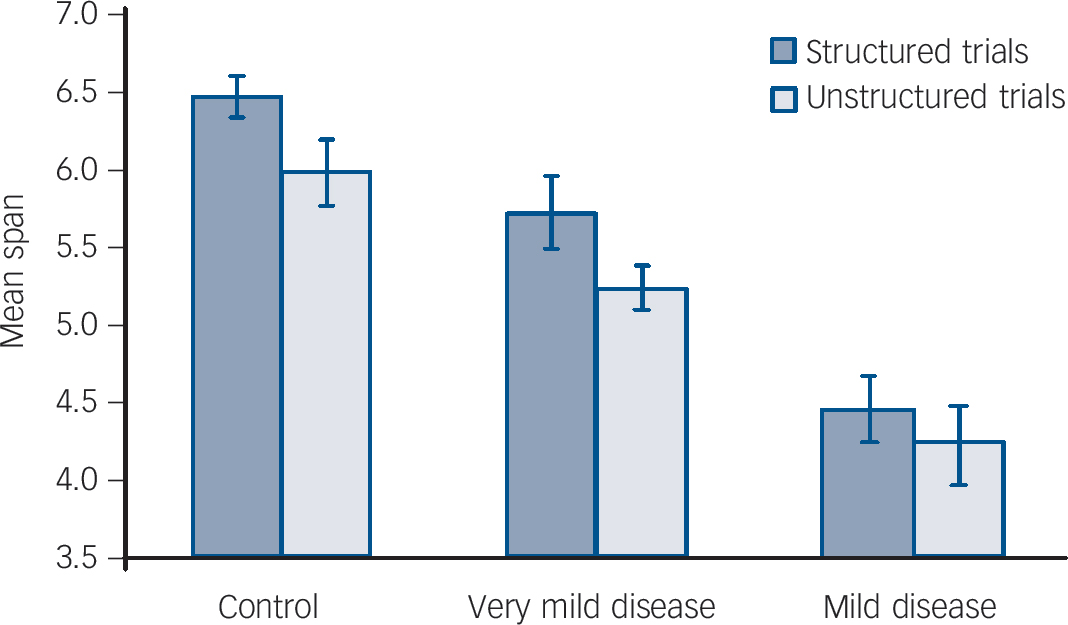 7.0
6.5
6.0
5.5
5.0
4.5
4.0
3.5

Mean span

Structured trials
Unstructured trials

Control
Very mild disease
Mild disease